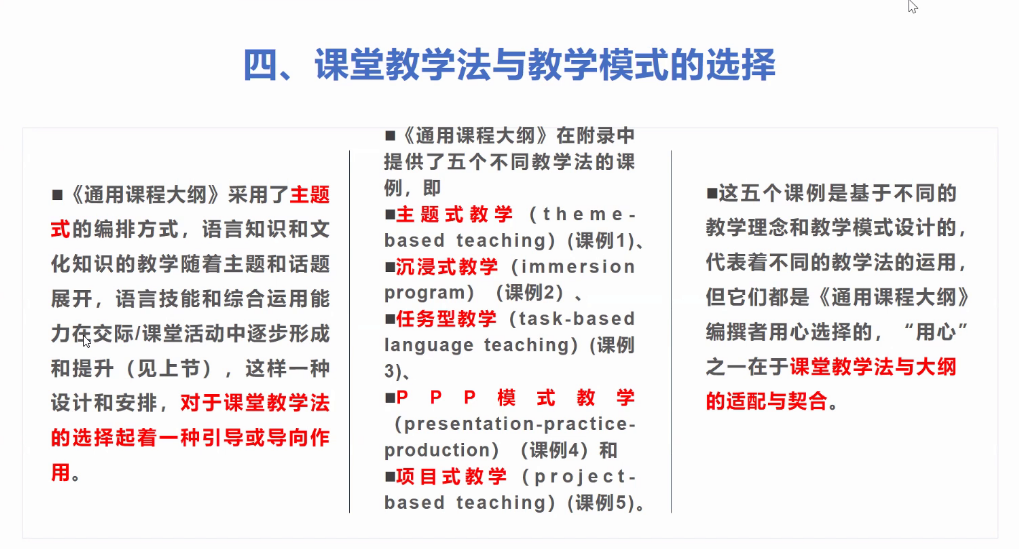 四、课堂教学法与教学模式的选择

■《通用课程大纲》采用了主题式的编排方式，语言知识和文化知识的教学随着主题和话题展开，语言技能和综合运用能力在交际/课堂活动中逐步形成和提升（见上节），这样一种设计和安排，对于课堂教学法的选择起着一种引导或导向作用。

■《通用课程大纲》在附录中提供了五个不同教学法的课例，即
■主题式教学（theme-based teaching）(课例1)、
■沉浸式教学（immersion program）（课例2）、
■任务型教学（task-based language teaching）(课例3)、
■PPP模式教学（presentation-practice-production）（课例4）和
■项目式教学（project-based teaching）(课例5)。

■这五个课例是基于不同的教学理念和教学模式设计的，代表着不同的教学法的运用，但它们都是《通用课程大纲》编撰者用心选择的，“用心”之一在于课堂教学法与大纲的适配与契合。